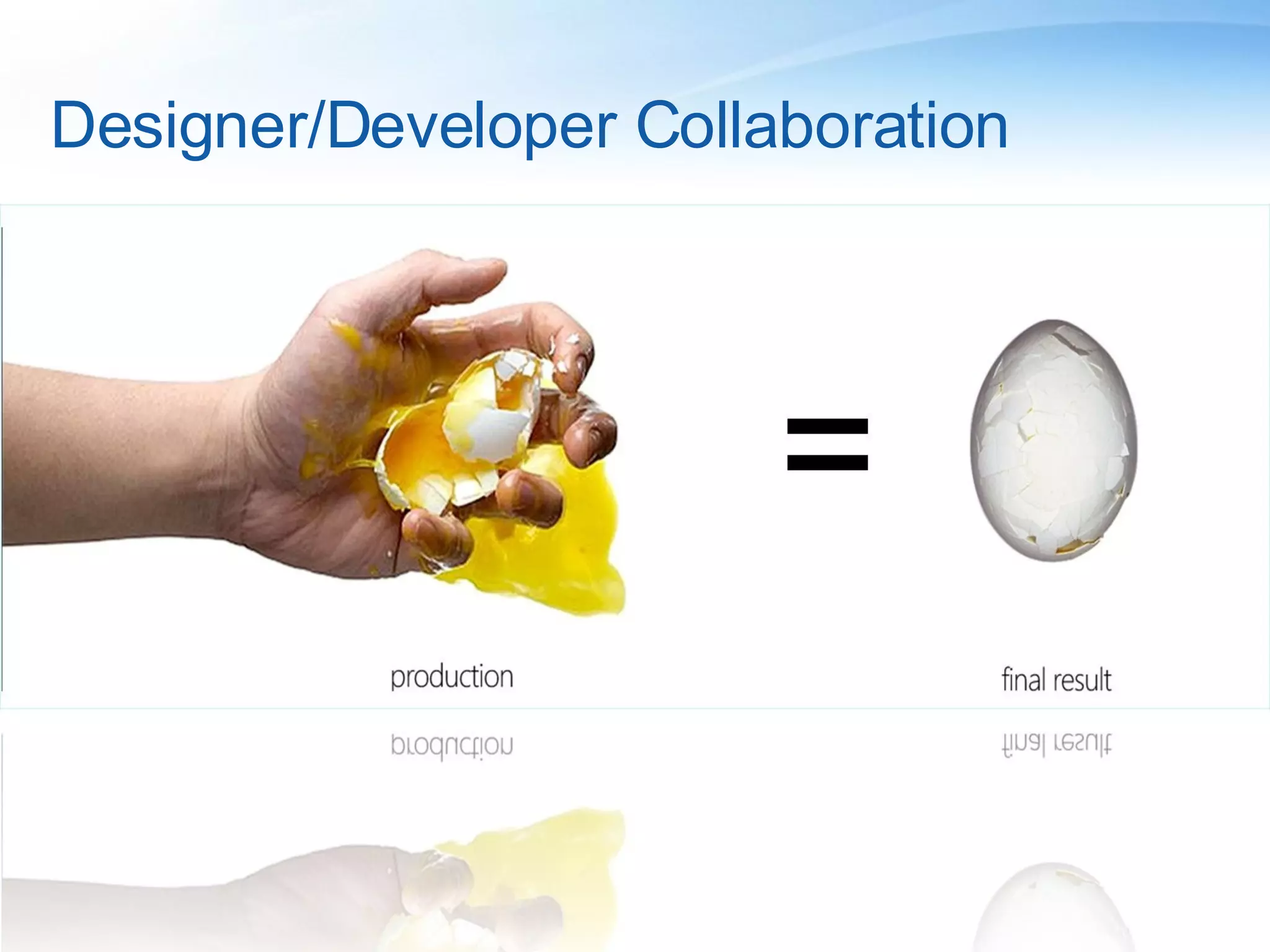 Designer/Developer Collaboration

=

production

final result